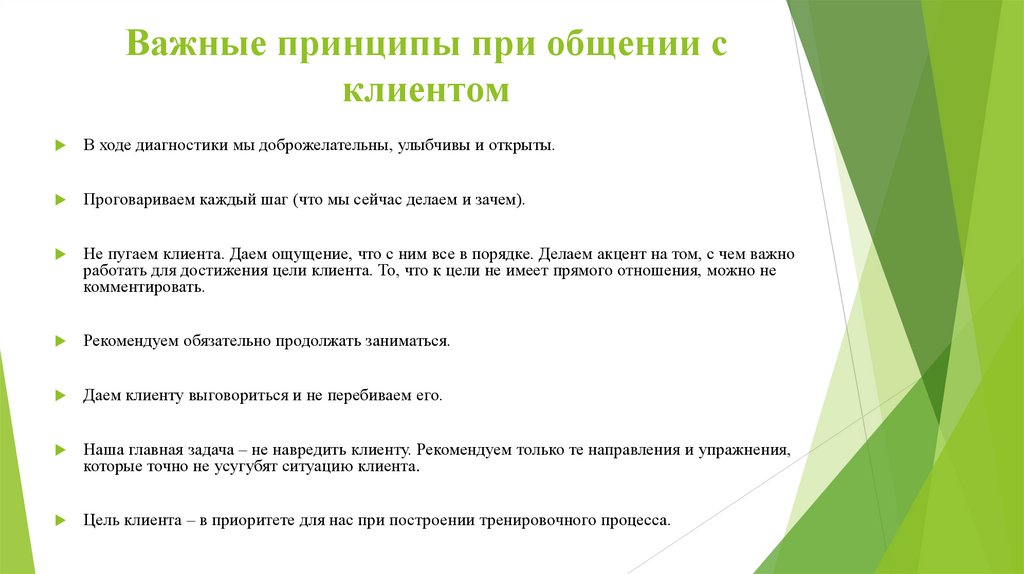 Важные принципы при общении с клиентом

В ходе диагностики мы доброжелательны, улыбчивы и открыты.

Проговариваем каждый шаг (что мы сейчас делаем и зачем).

Не пугаем клиента. Даем ощущение, что с ним все в порядке. Делаем акцент на том, с чем важно работать для достижения цели клиента. То, что к цели не имеет прямого отношения, можно не комментировать.

Рекомендуем обязательно продолжать заниматься.

Даем клиенту выговориться и не перебиваем его.

Наша главная задача – не навредить клиенту. Рекомендуем только те направления и упражнения, которые точно не усугубят ситуацию клиента.

Цель клиента – в приоритете для нас при построении тренировочного процесса.